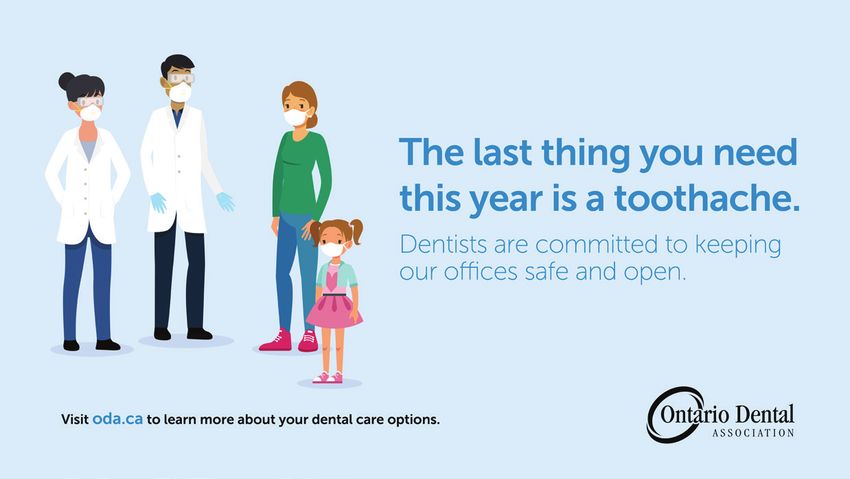 The last thing you need this year is a toothache.

Dentists are committed to keeping our offices safe and open.

Visit oda.ca to learn more about your dental care options.

Ontario Dental ASSOCIATION